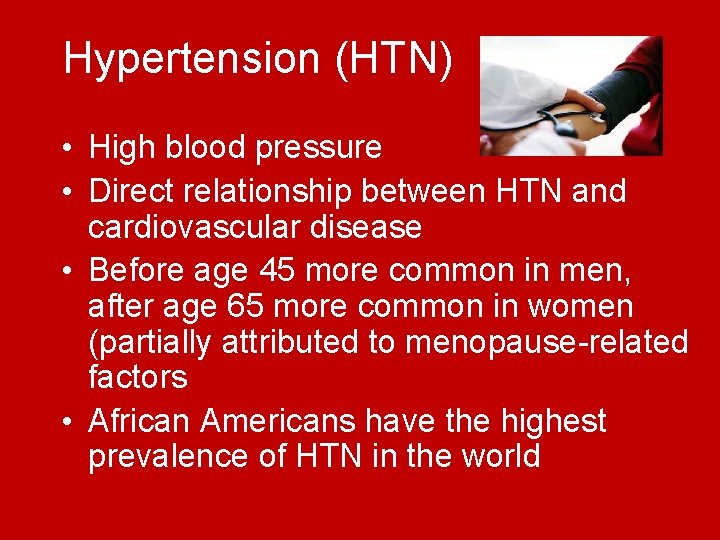 Hypertension (HTN)

• High blood pressure
• Direct relationship between HTN and cardiovascular disease
• Before age 45 more common in men, after age 65 more common in women (partially attributed to menopause-related factors
• African Americans have the highest prevalence of HTN in the world